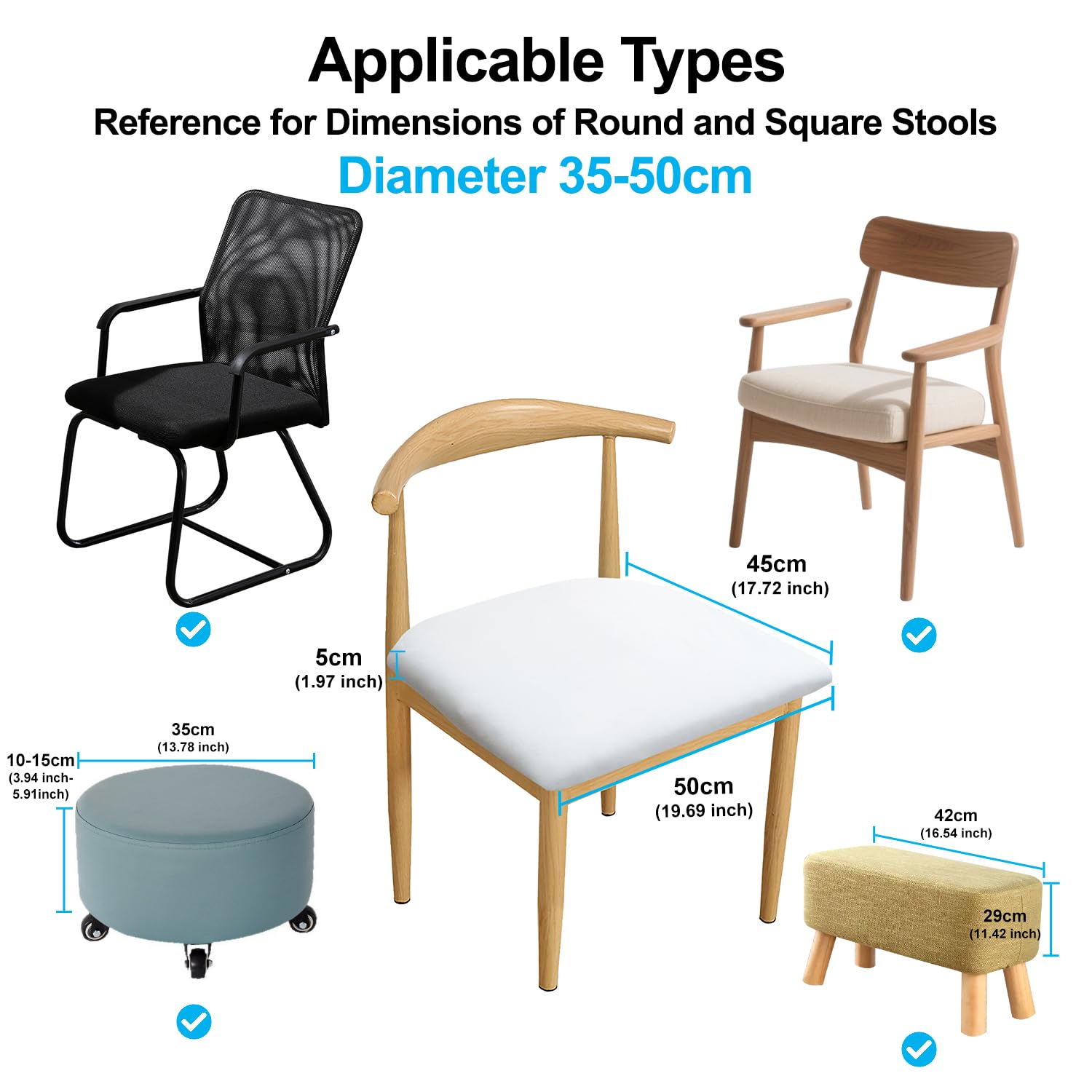 Applicable Types

Reference for Dimensions of Round and Square Stools

Diameter 35-50cm

45cm
(17.72 inch)

5cm
(1.97 inch)

50cm
(19.69 inch)

35cm
(13.78 inch)

10-15cm
(3.94 inch-5.91inch)

42cm
(16.54 inch)

29cm
(11.42 inch)